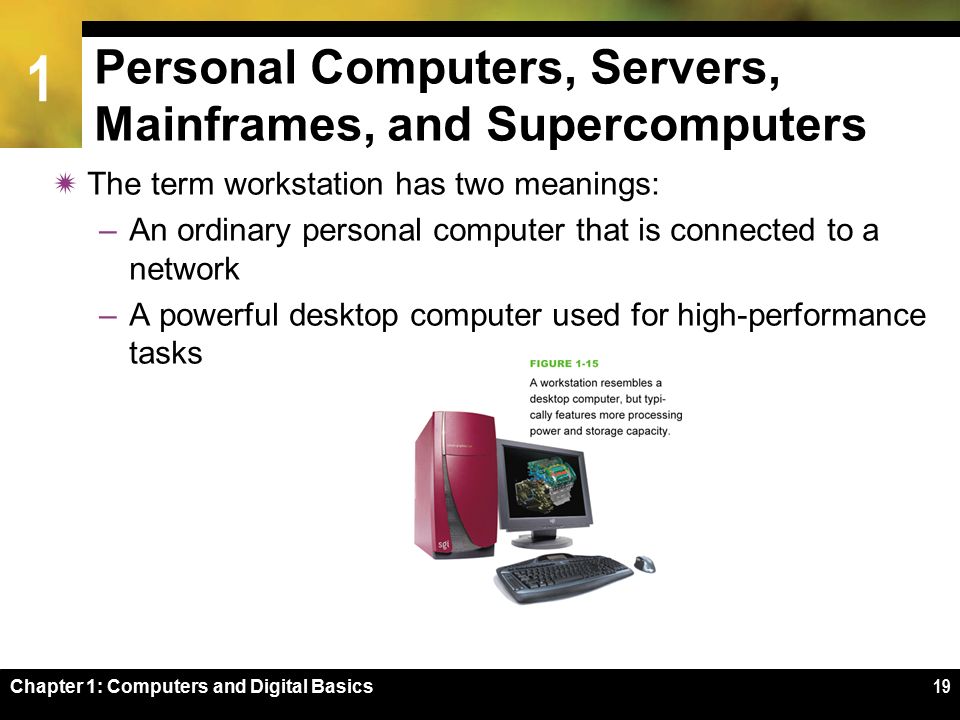 1

Personal Computers, Servers, Mainframes, and Supercomputers

The term workstation has two meanings:

– An ordinary personal computer that is connected to a network

– A powerful desktop computer used for high-performance tasks

FIGURE 1-15

A workstation resembles a desktop computer, but typically features more processing power and storage capacity.

sgi

Chapter 1: Computers and Digital Basics

19